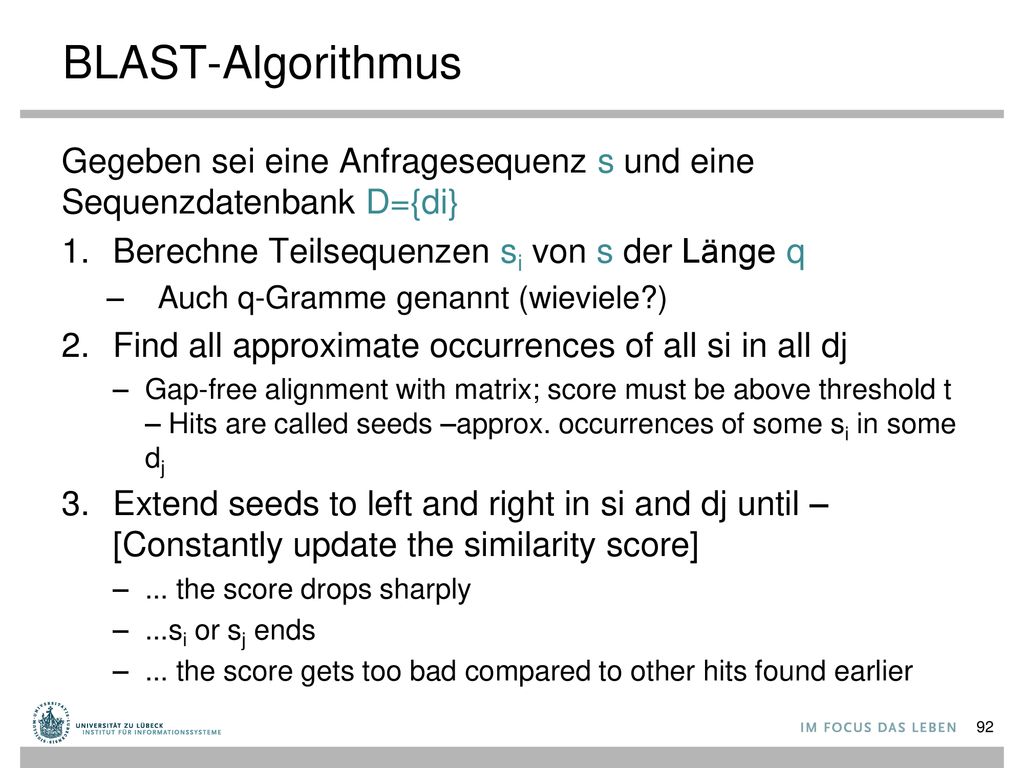 BLAST-Algorithmus

Gegeben sei eine Anfragesequenz s und eine Sequenzdatenbank D={di}

1. Berechne Teilsequenzen $s_i$ von s der Länge q
– Auch q-Gramme genannt (wieviele?)

2. Find all approximate occurrences of all si in all dj
– Gap-free alignment with matrix; score must be above threshold t – Hits are called seeds –approx. occurrences of some $s_i$ in some $d_j$

3. Extend seeds to left and right in si and dj until – [Constantly update the similarity score]
– ... the score drops sharply
– ...$s_i$ or $s_j$ ends
– ... the score gets too bad compared to other hits found earlier

UNIVERSITÄT ZU LÜBECK
INSTITUT FÜR INFORMATIONSSYSTEME

IM FOCUS DAS LEBEN 92